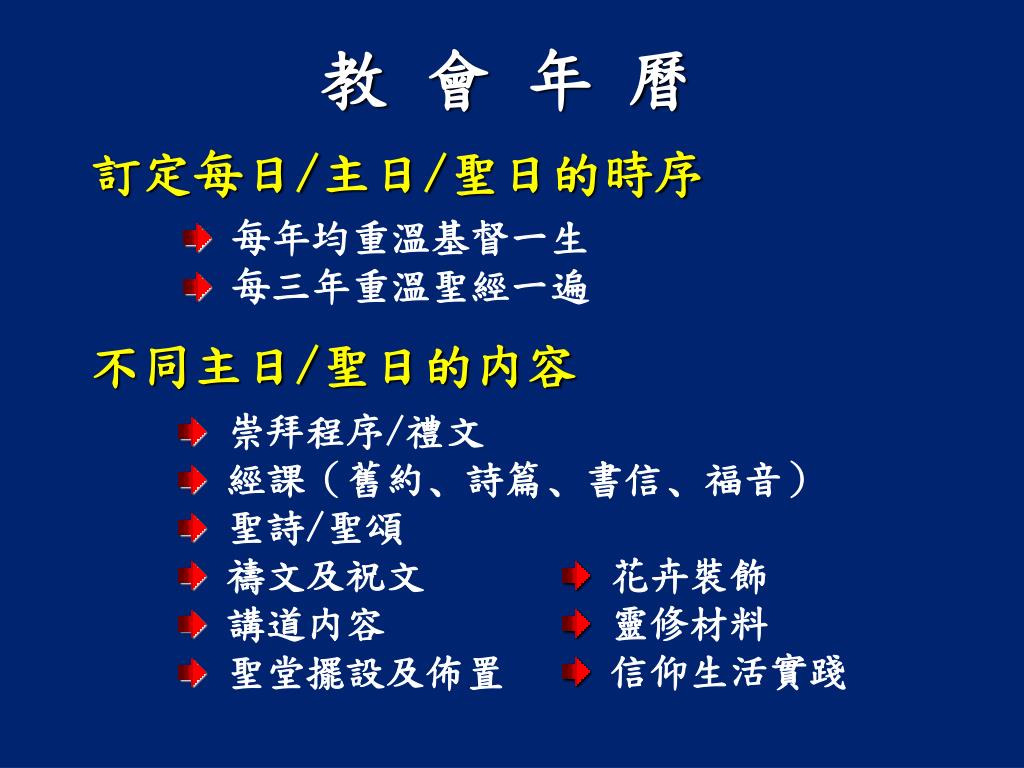 教 會 年 曆

訂定每日/主日/聖日的時序

每年均重溫基督一生

每三年重溫聖經一遍

不同主日/聖日的內容

崇拜程序/禮文

經課（舊約、詩篇、書信、福音）

聖詩/聖頌

禱文及祝文

講道內容

聖堂擺設及佈置

花卉裝飾

靈修材料

信仰生活實踐